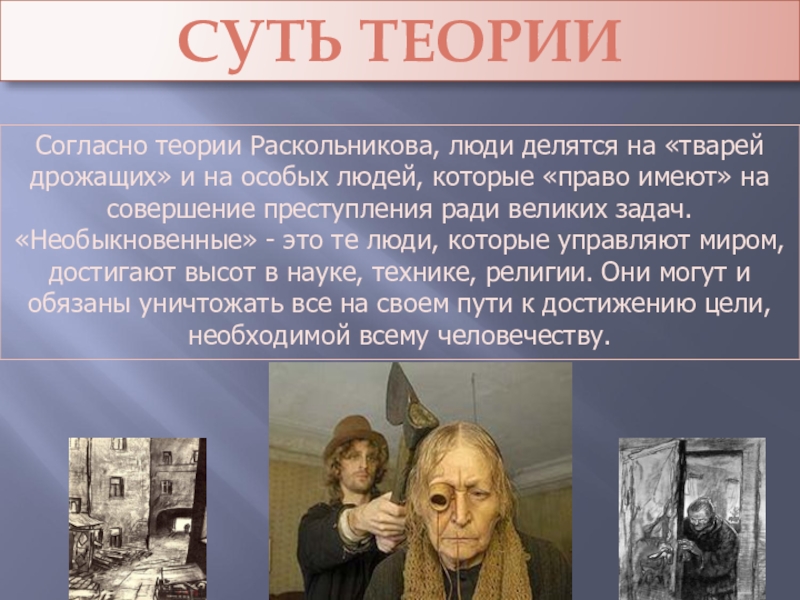 СУТЬ ТЕОРИИ

Согласно теории Раскольникова, люди делятся на «тварей дрожащих» и на особых людей, которые «право имеют» на совершение преступления ради великих задач. «Необыкновенные» - это те люди, которые управляют миром, достигают высот в науке, технике, религии. Они могут и обязаны уничтожать все на своем пути к достижению цели, необходимой всему человечеству.